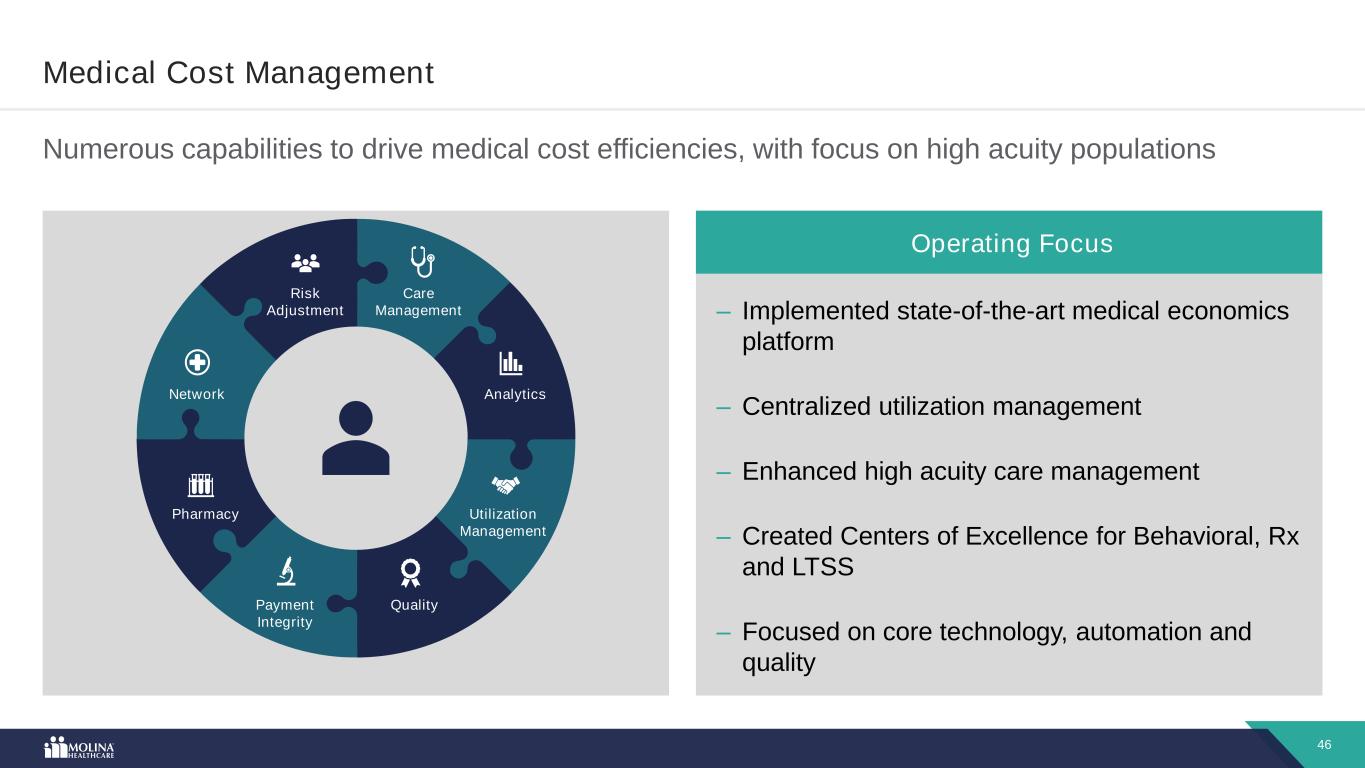 Medical Cost Management

Numerous capabilities to drive medical cost efficiencies, with focus on high acuity populations

Risk Adjustment

Care Management

Analytics

Utilization Management

Quality

Payment Integrity

Pharmacy

Network

Operating Focus

– Implemented state-of-the-art medical economics platform

– Centralized utilization management

– Enhanced high acuity care management

– Created Centers of Excellence for Behavioral, Rx and LTSS

– Focused on core technology, automation and quality

MOLINA HEALTHCARE

46